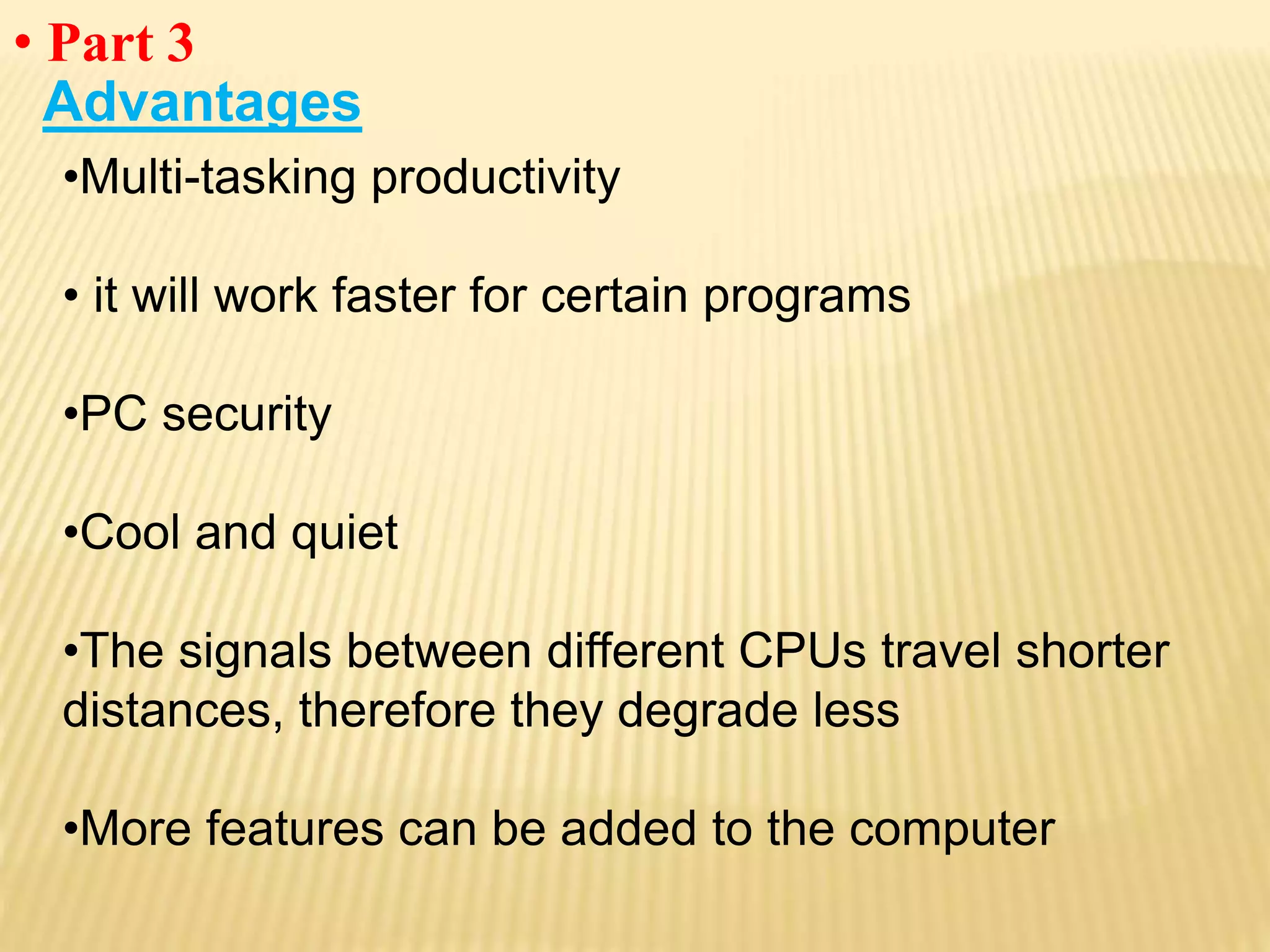 • Part 3
Advantages

•Multi-tasking productivity

• it will work faster for certain programs

•PC security

•Cool and quiet

•The signals between different CPUs travel shorter distances, therefore they degrade less

•More features can be added to the computer